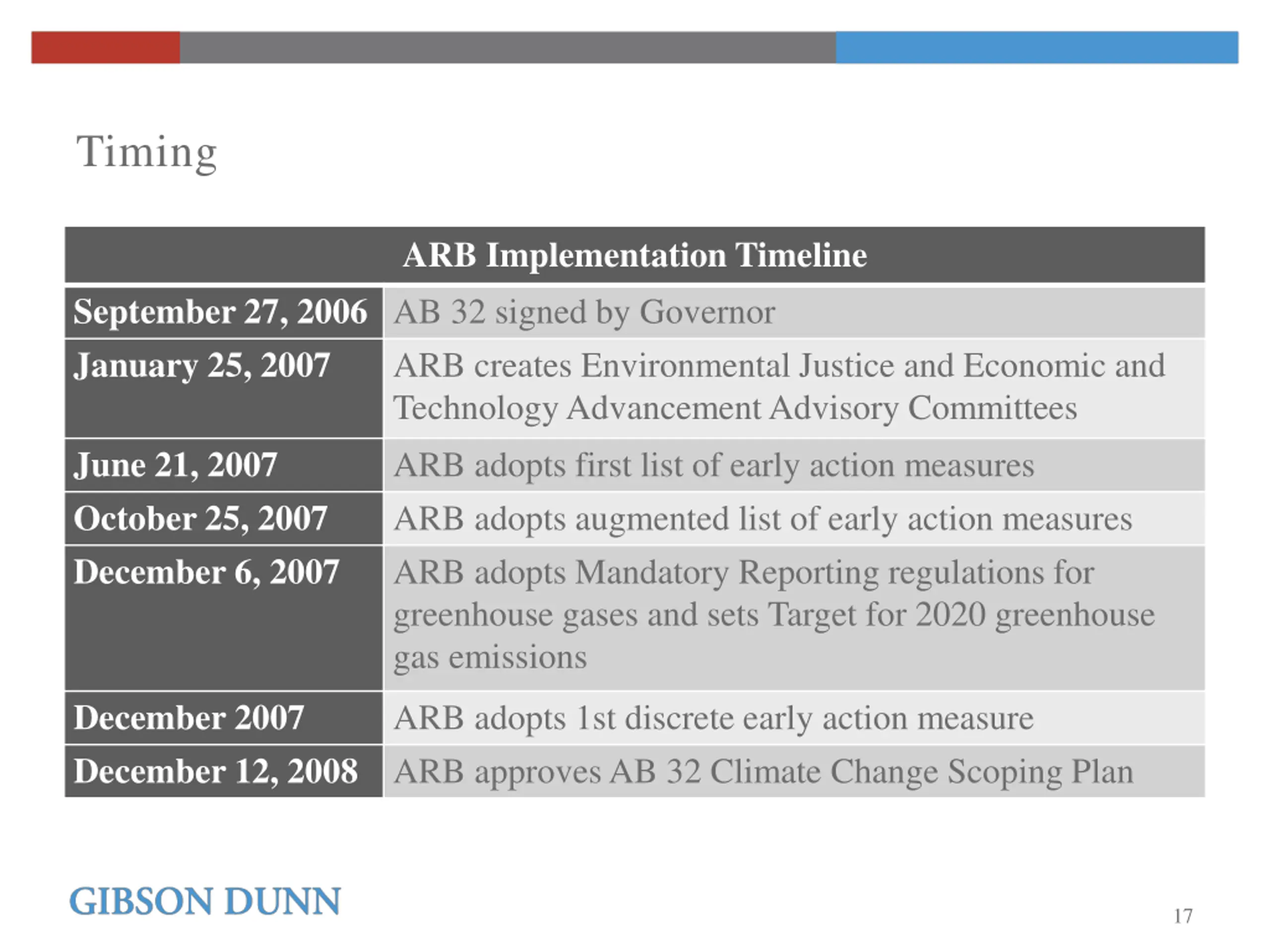 Timing

| ARB Implementation Timeline | |
|---|---|
| September 27, 2006 | AB 32 signed by Governor |
| January 25, 2007 | ARB creates Environmental Justice and Economic and Technology Advancement Advisory Committees |
| June 21, 2007 | ARB adopts first list of early action measures |
| October 25, 2007 | ARB adopts augmented list of early action measures |
| December 6, 2007 | ARB adopts Mandatory Reporting regulations for greenhouse gases and sets Target for 2020 greenhouse gas emissions |
| December 2007 | ARB adopts 1st discrete early action measure |
| December 12, 2008 | ARB approves AB 32 Climate Change Scoping Plan |

GIBSON DUNN

17